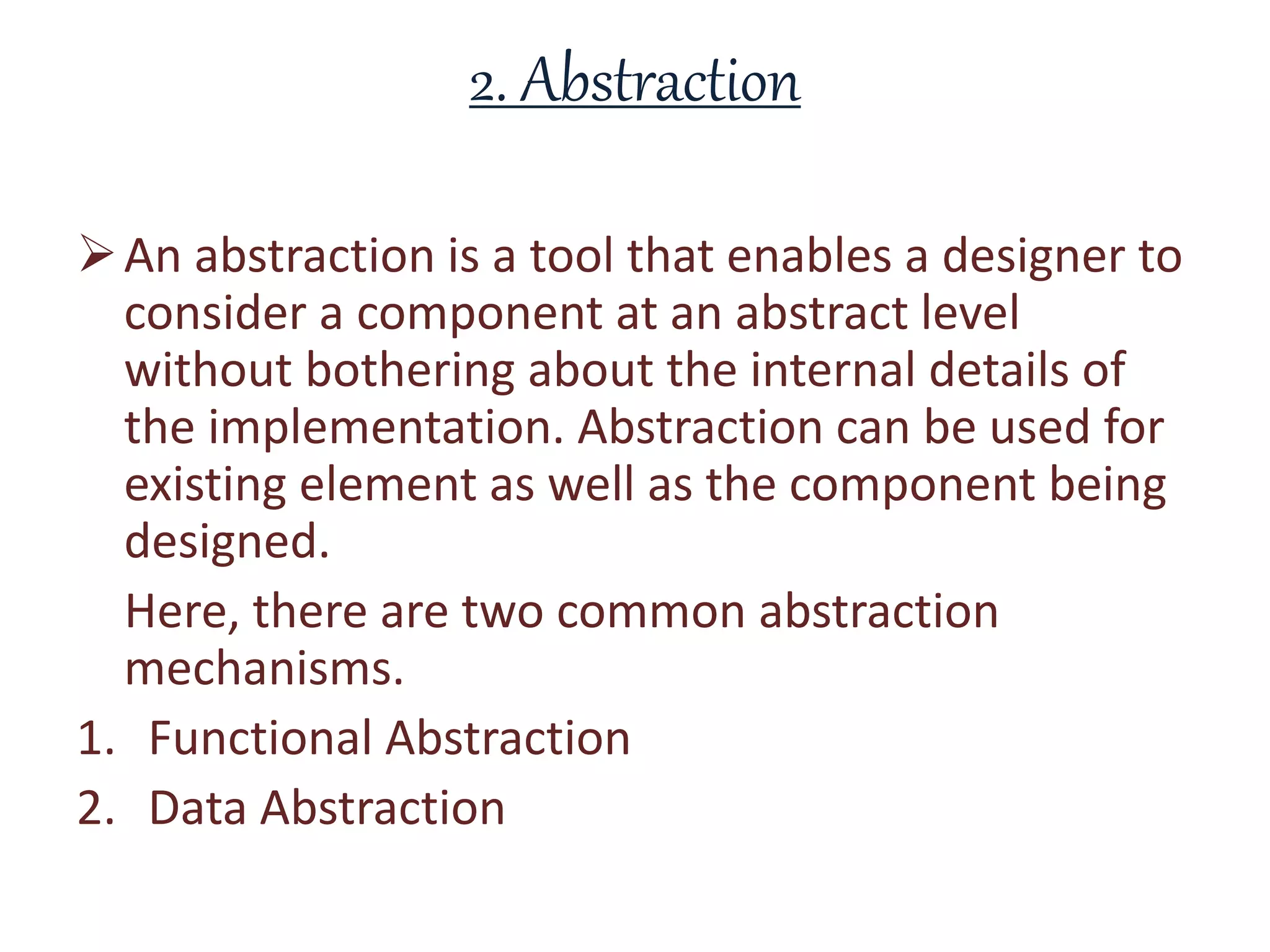 2. Abstraction

➢ An abstraction is a tool that enables a designer to consider a component at an abstract level without bothering about the internal details of the implementation. Abstraction can be used for existing element as well as the component being designed.

Here, there are two common abstraction mechanisms.

1. Functional Abstraction
2. Data Abstraction